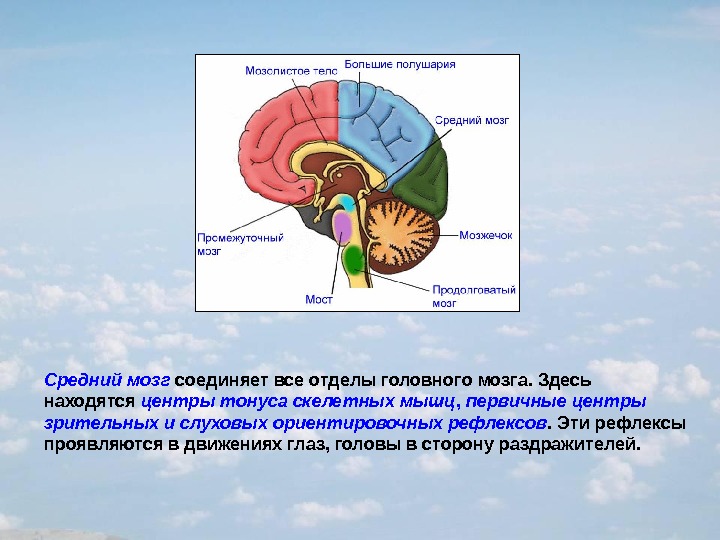 Мозолистое тело
Большие полушария
Средний мозг
Промежуточный мозг
Мозжечок
Мост
Продолговатый мозг

Средний мозг соединяет все отделы головного мозга. Здесь находятся центры тонуса скелетных мышц, первичные центры зрительных и слуховых ориентировочных рефлексов. Эти рефлексы проявляются в движениях глаз, головы в сторону раздражителей.